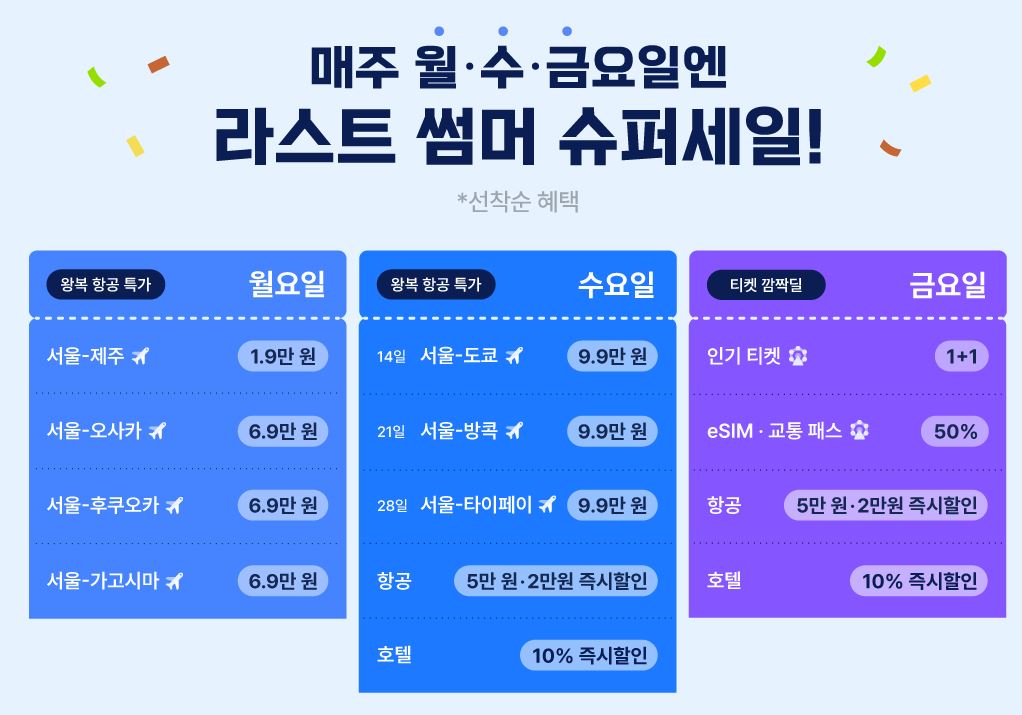 매주 월·수·금요일엔
라스트 썸머 슈퍼세일!

*선착순 혜택

왕복 항공 특가
월요일

서울-제주 1.9만 원
서울-오사카 6.9만 원
서울-후쿠오카 6.9만 원
서울-가고시마 6.9만 원

왕복 항공 특가
수요일

14일 서울-도쿄 9.9만 원
21일 서울-방콕 9.9만 원
28일 서울-타이페이 9.9만 원
항공 5만 원·2만원 즉시할인
호텔 10% 즉시할인

티켓 깜짝딜
금요일

인기 티켓 1+1
eSIM · 교통 패스 50%
항공 5만 원·2만원 즉시할인
호텔 10% 즉시할인